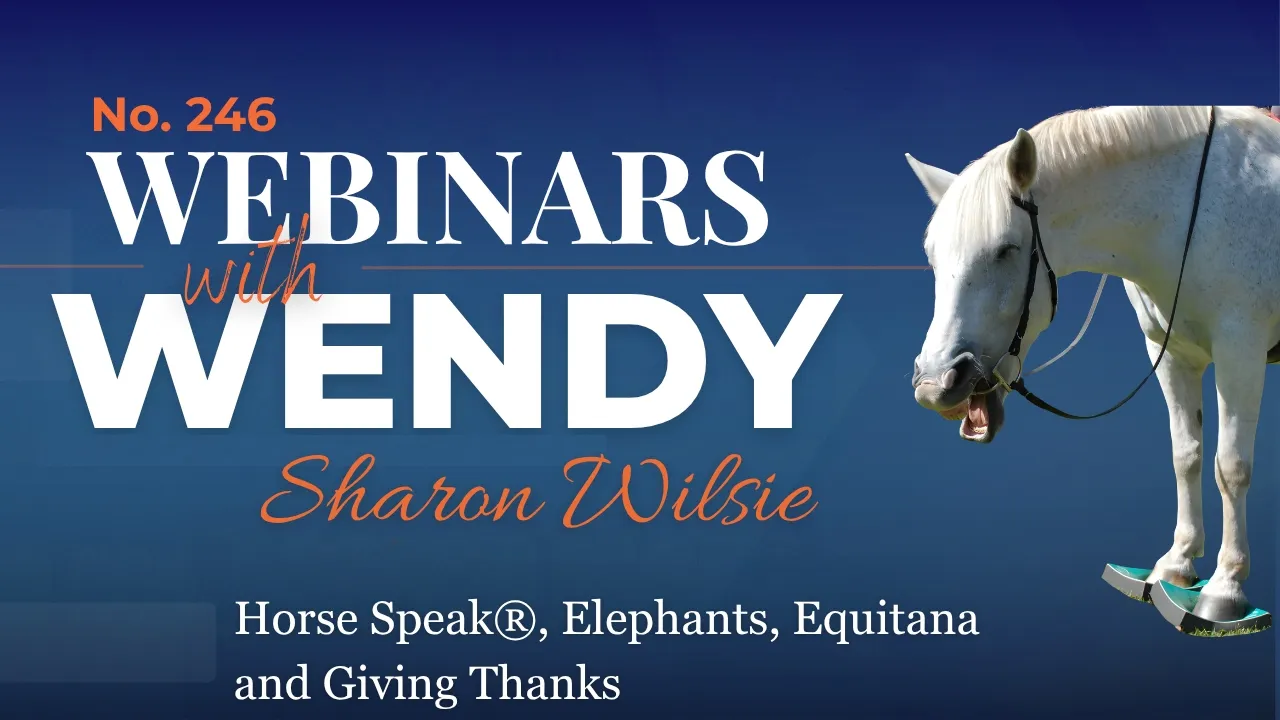 No. 246
WEBINARS
with
WENDY
Sharon Wilsie

Horse Speak®, Elephants, Equitana and Giving Thanks